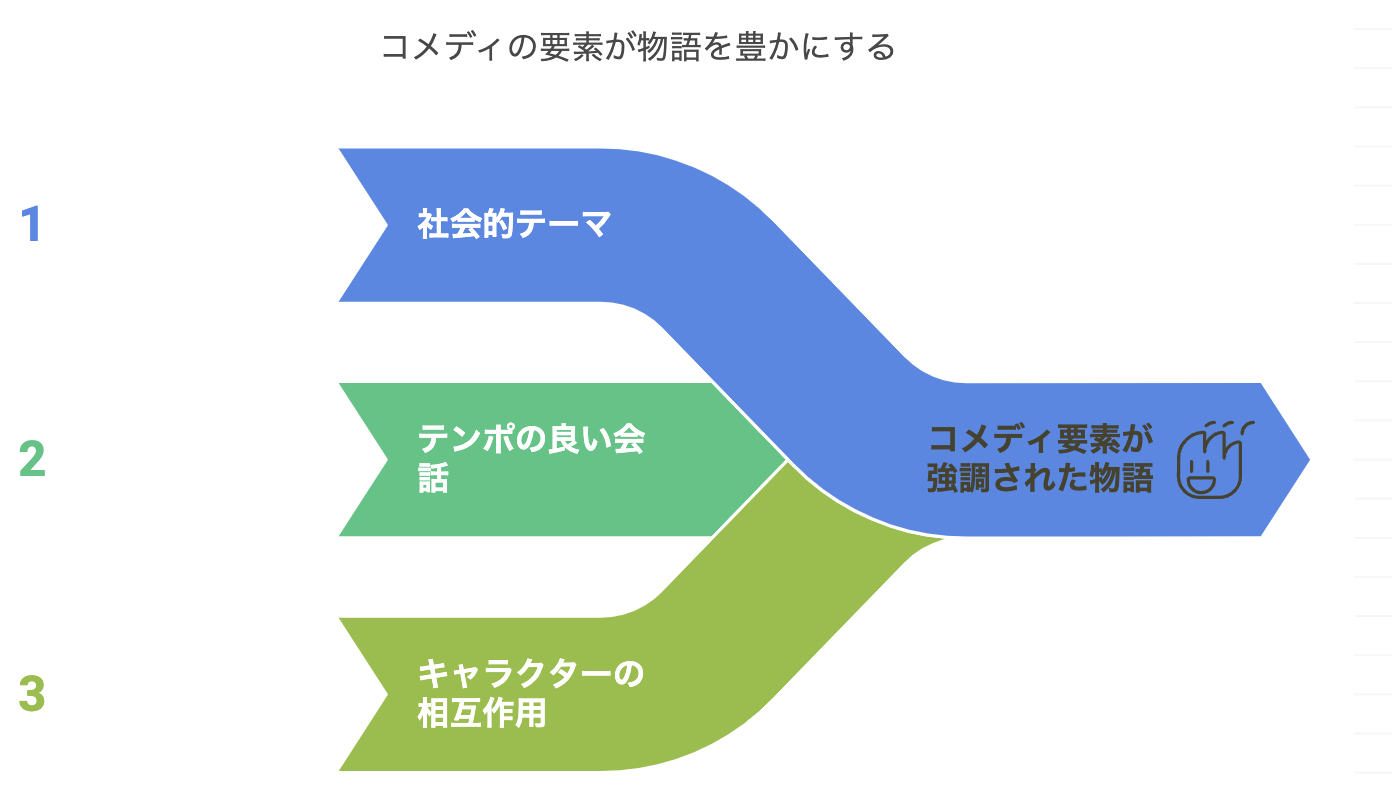 コメディの要素が物語を豊かにする

1

社会的テーマ

2

テンポの良い会話

3

キャラクターの相互作用

コメディ要素が強調された物語